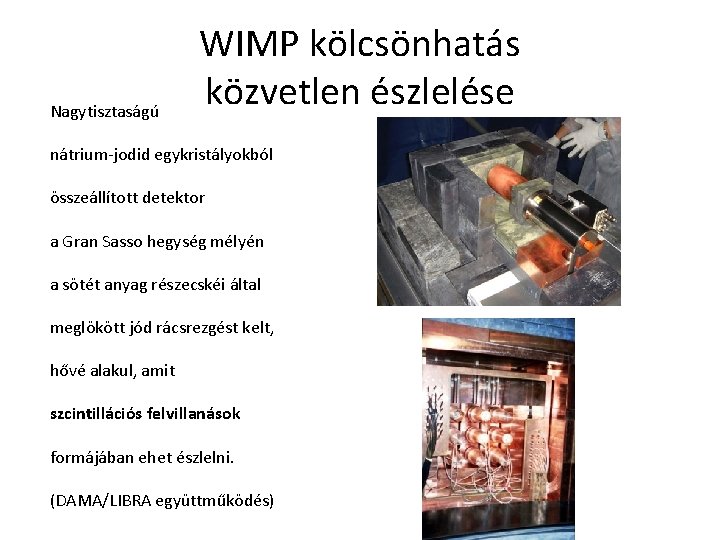 WIMP kölcsönhatás közvetlen észlelése

Nagytisztaságú

nátrium-jodid egykristályokból

összeállított detektor

a Gran Sasso hegység mélyén

a sötét anyag részecskéi által

meglökött jód rácsrezgést kelt,

hővé alakul, amit

szcintillációs felvillanások

formájában ehet észlelni.

(DAMA/LIBRA együttműködés)